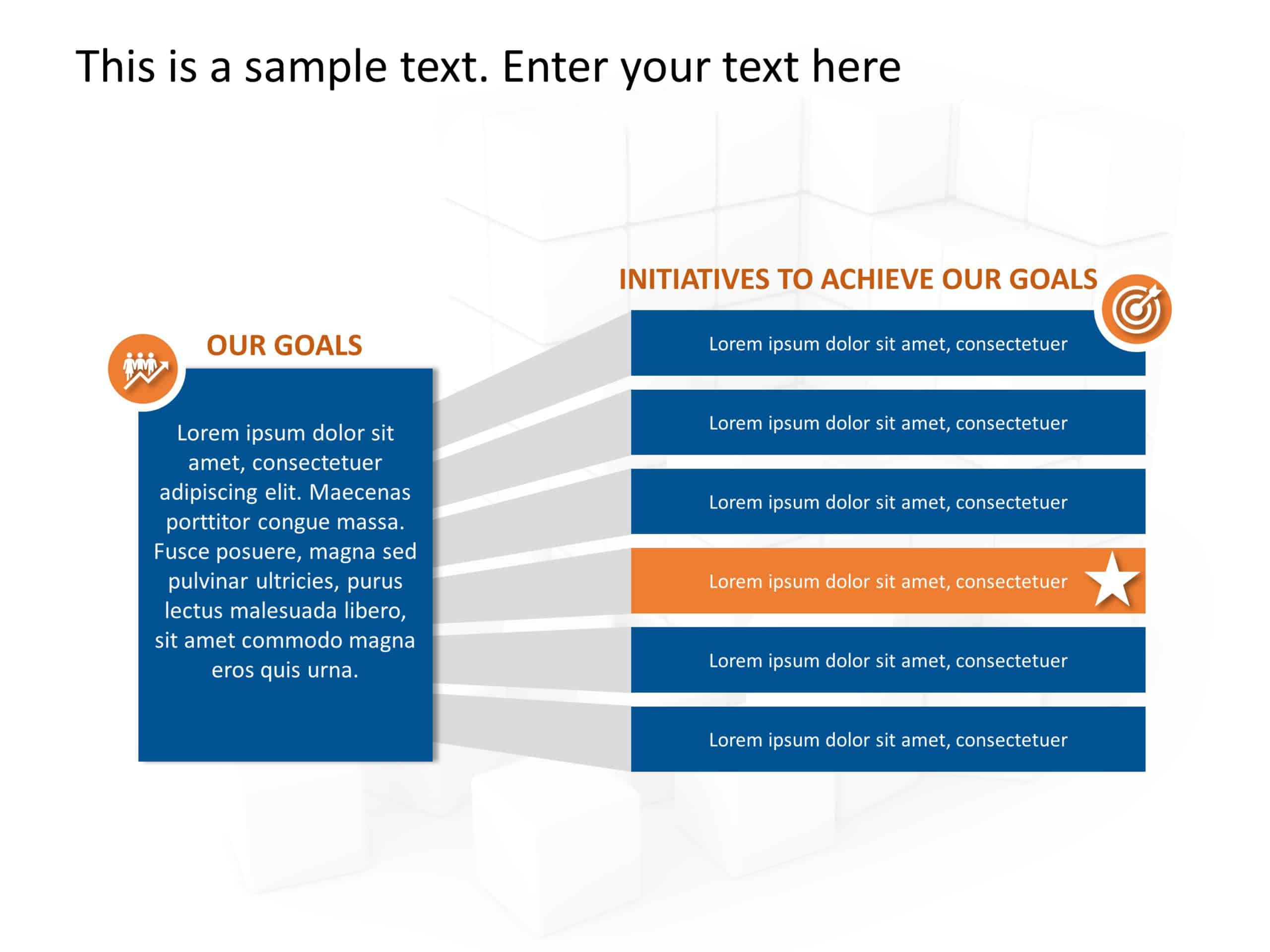 This is a sample text. Enter your text here

OUR GOALS

Lorem ipsum dolor sit amet, consectetuer adipiscing elit. Maecenas porttitor congue massa. Fusce posuere, magna sed pulvinar ultricies, purus lectus malesuada libero, sit amet commodo magna eros quis urna.

INITIATIVES TO ACHIEVE OUR GOALS

Lorem ipsum dolor sit amet, consectetuer

Lorem ipsum dolor sit amet, consectetuer

Lorem ipsum dolor sit amet, consectetuer

Lorem ipsum dolor sit amet, consectetuer

Lorem ipsum dolor sit amet, consectetuer

Lorem ipsum dolor sit amet, consectetuer